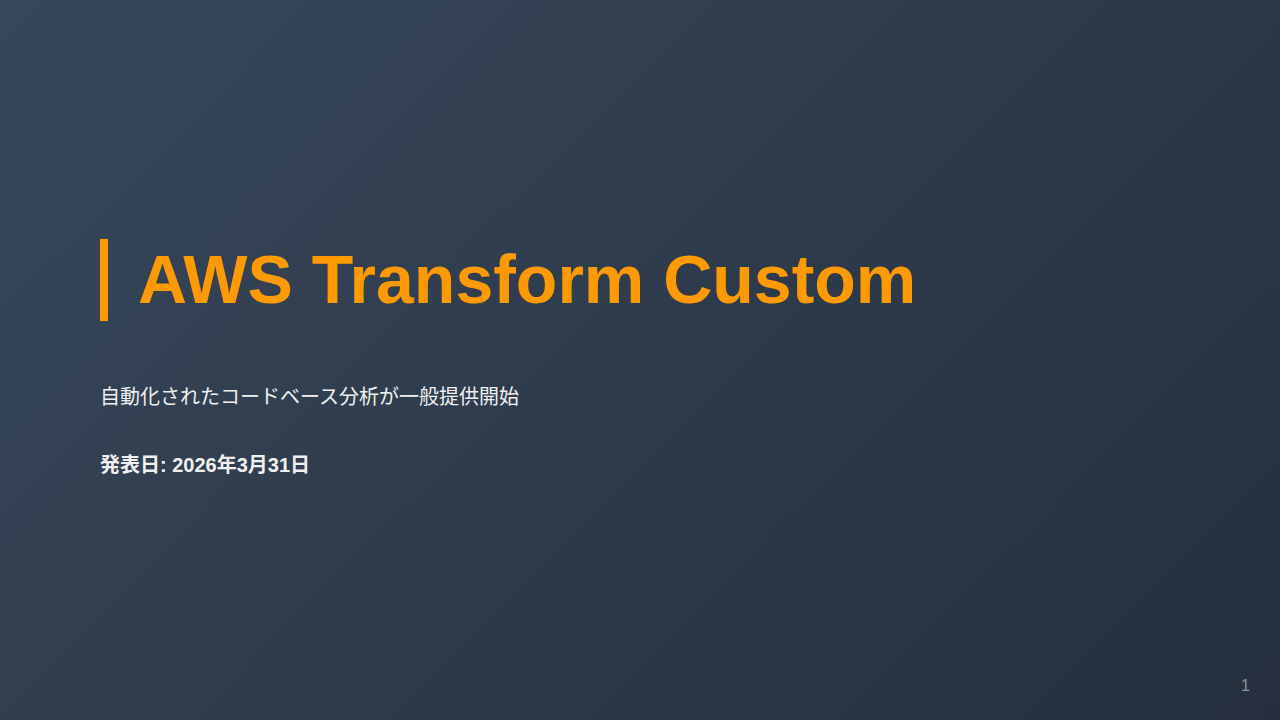 AWS Transform Custom

自動化されたコードベース分析が一般提供開始

発表日: 2026年3月31日

1